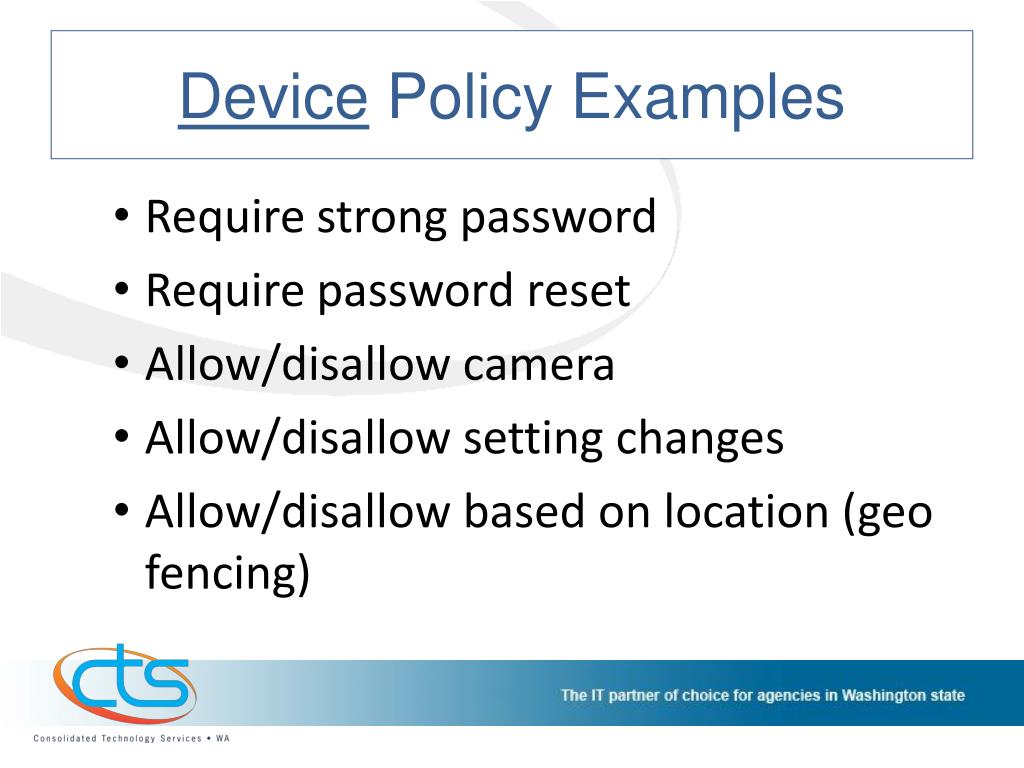 Device Policy Examples

• Require strong password
• Require password reset
• Allow/disallow camera
• Allow/disallow setting changes
• Allow/disallow based on location (geo fencing)

cts
Consolidated Technology Services • WA

The IT partner of choice for agencies in Washington state